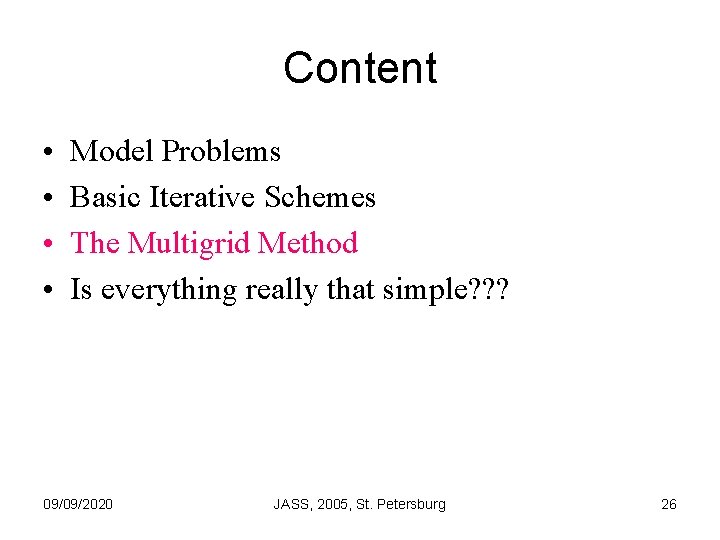 Content

• Model Problems
• Basic Iterative Schemes
• The Multigrid Method
• Is everything really that simple???

09/09/2020

JASS, 2005, St. Petersburg

26